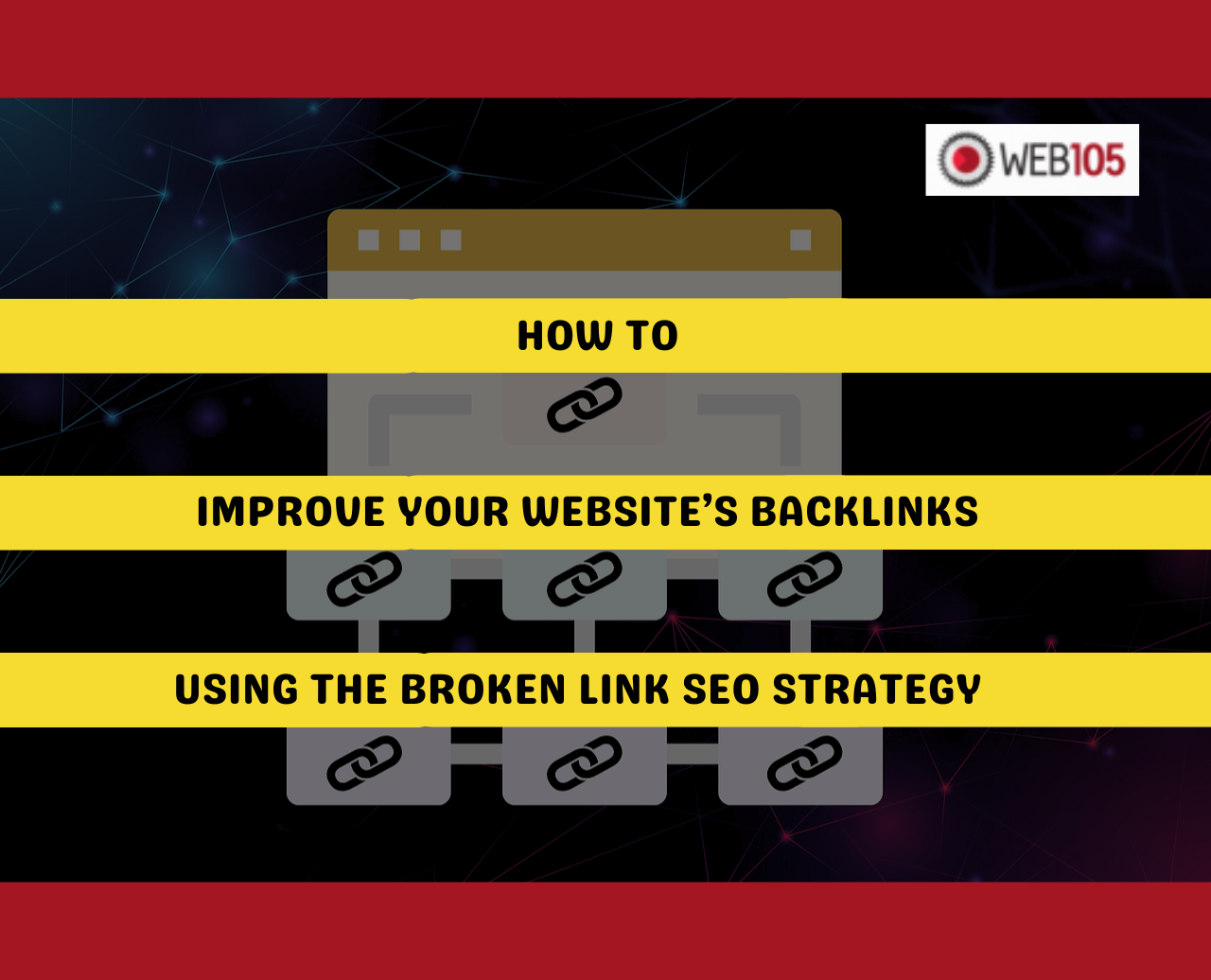 WEB105

HOW TO

IMPROVE YOUR WEBSITE'S BACKLINKS

USING THE BROKEN LINK SEO STRATEGY